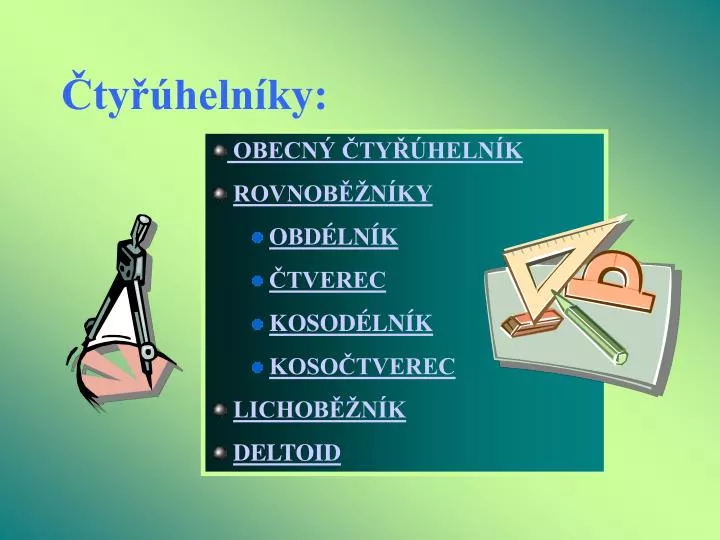 Čtyřúhelníky:

OBECNÝ ČTYŘÚHELNÍK

ROVNOBĚŽNÍKY

OBDÉLNÍK

ČTVEREC

KOSODÉLNÍK

KOSOČTVEREC

LICHOBĚŽNÍK

DELTOID